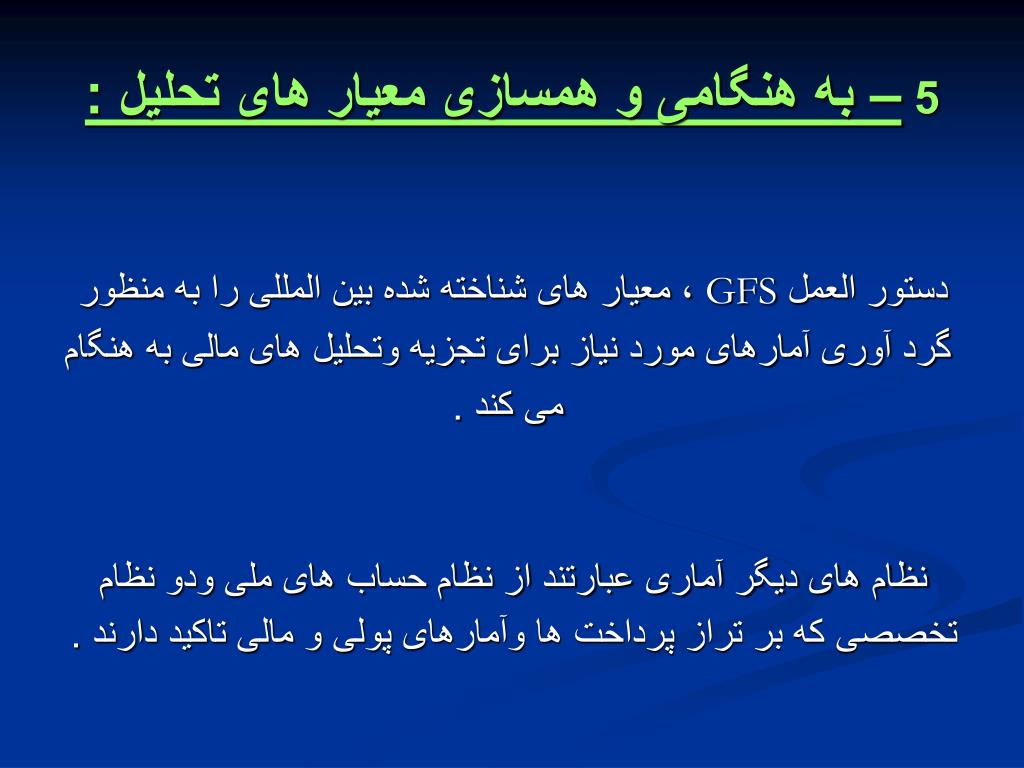 5 – به هنگامی و همسازی معیار های تحلیل :

دستور العمل GFS ، معیار های شناخته شده بین المللی را به منظور گرد آوری آمارهای مورد نیاز برای تجزیه وتحلیل های مالی به هنگام می کند .

نظام های دیگر آماری عبارتند از نظام حساب های ملی ودو نظام تخصصی که بر تراز پرداخت ها وآمارهای پولی و مالی تاکید دارند .